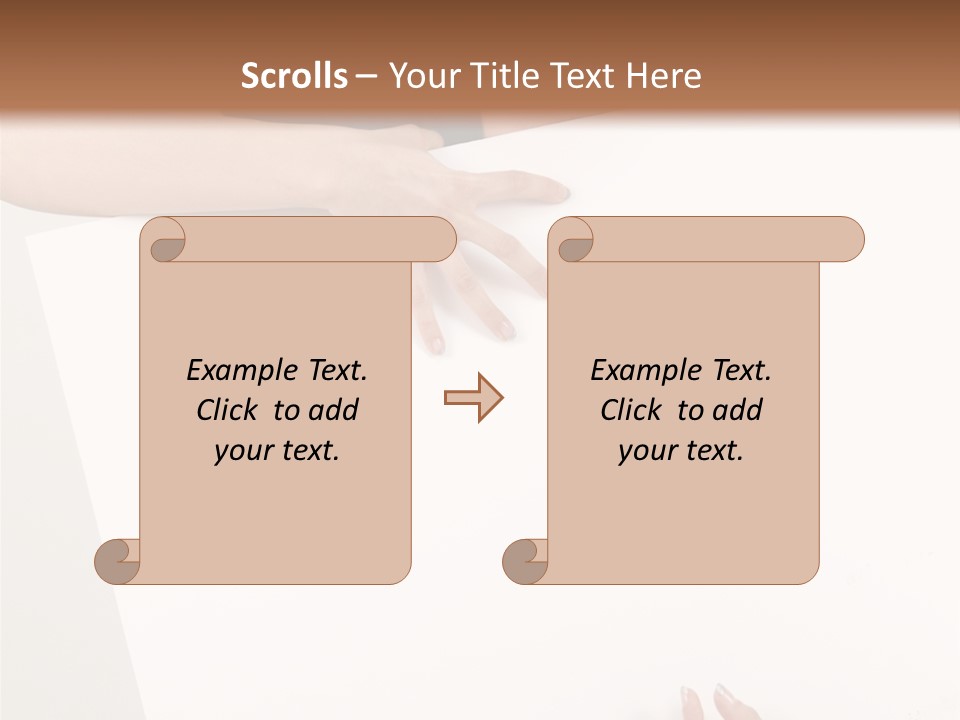 Scrolls – Your Title Text Here

Example Text. Click to add your text.

Example Text. Click to add your text.